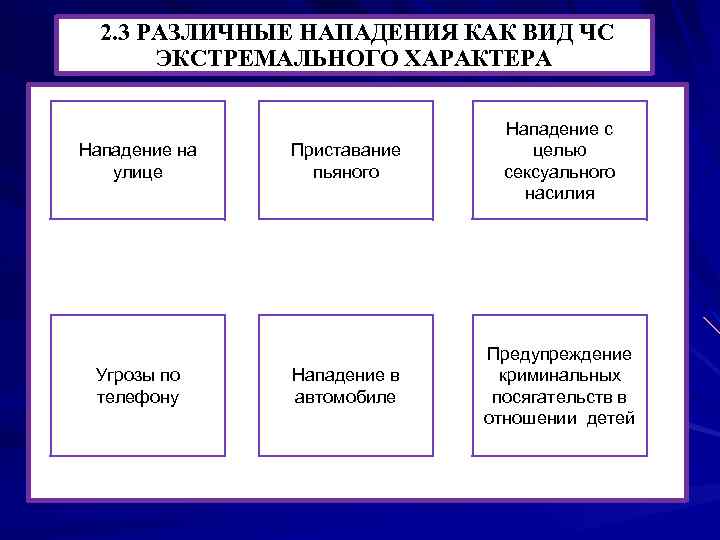 2.3 РАЗЛИЧНЫЕ НАПАДЕНИЯ КАК ВИД ЧС ЭКСТРЕМАЛЬНОГО ХАРАКТЕРА

Нападение на улице

Приставание пьяного

Нападение с целью сексуального насилия

Угрозы по телефону

Нападение в автомобиле

Предупреждение криминальных посягательств в отношении детей